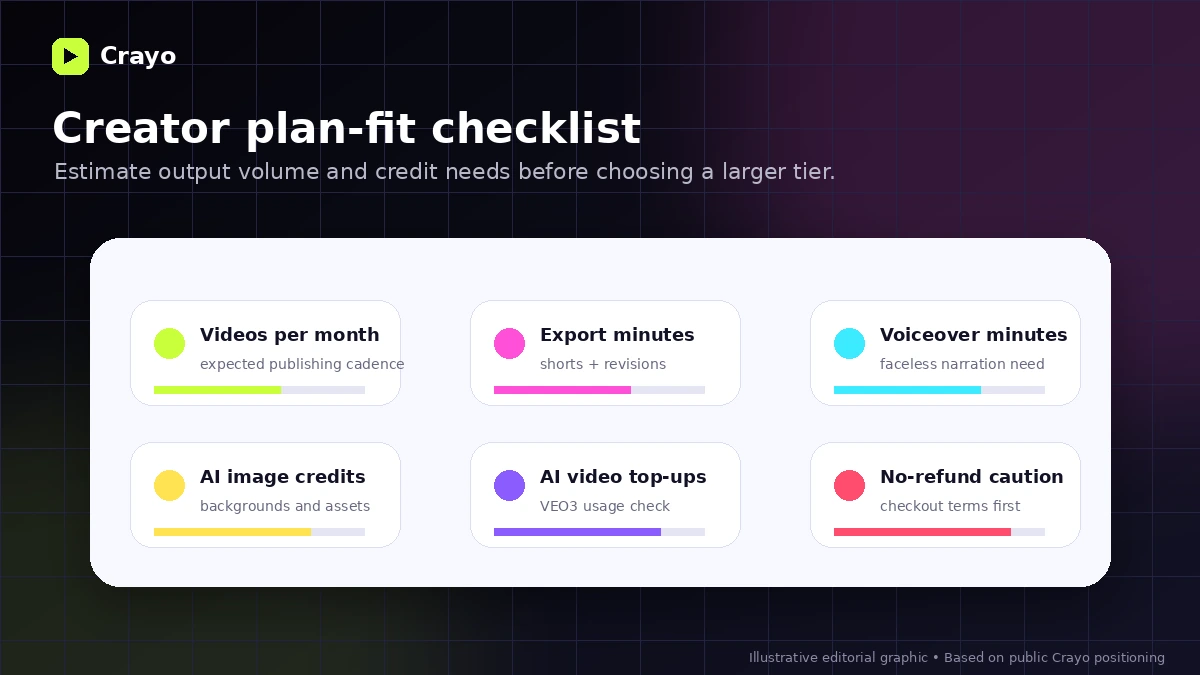 Crayo

Creator plan-fit checklist

Estimate output volume and credit needs before choosing a larger tier.

Videos per month
expected publishing cadence

Export minutes
shorts + revisions

Voiceover minutes
faceless narration need

AI image credits
backgrounds and assets

AI video top-ups
VEO3 usage check

No-refund caution
checkout terms first

Illustrative editorial graphic • Based on public Crayo positioning